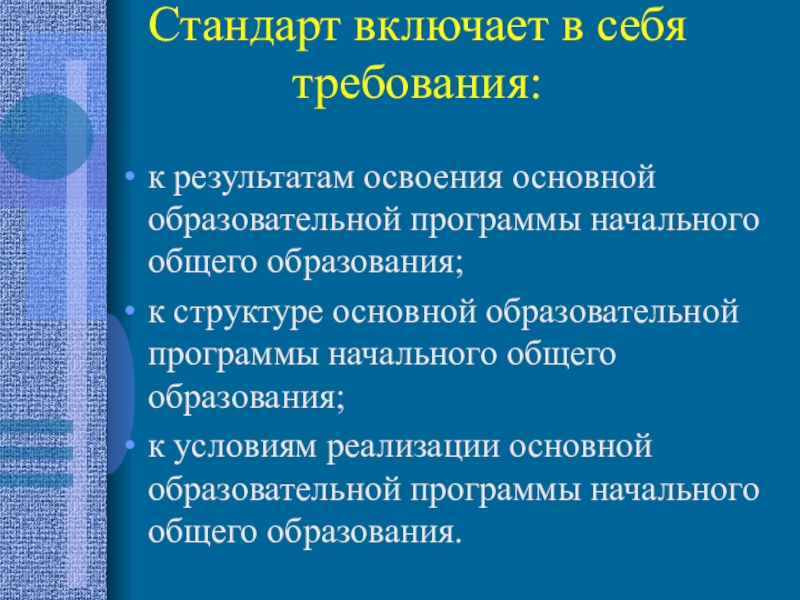 Стандарт включает в себя требования:

• к результатам освоения основной образовательной программы начального общего образования;
• к структуре основной образовательной программы начального общего образования;
• к условиям реализации основной образовательной программы начального общего образования.